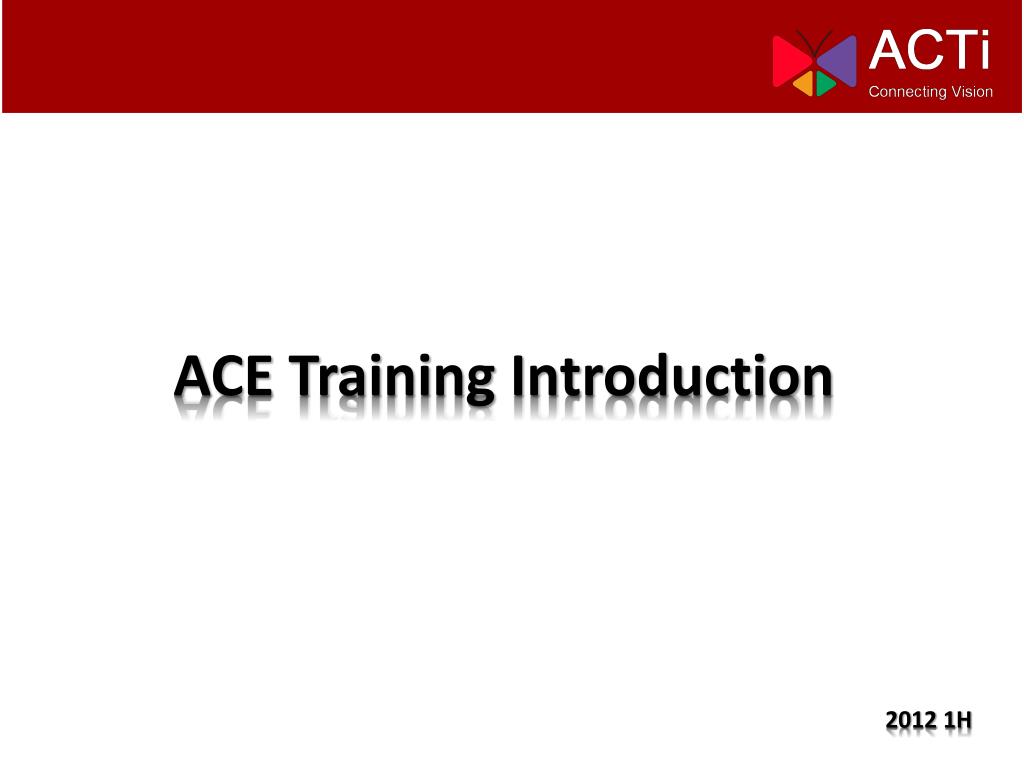 ACTi
Connecting Vision

ACE Training Introduction

2012 1H